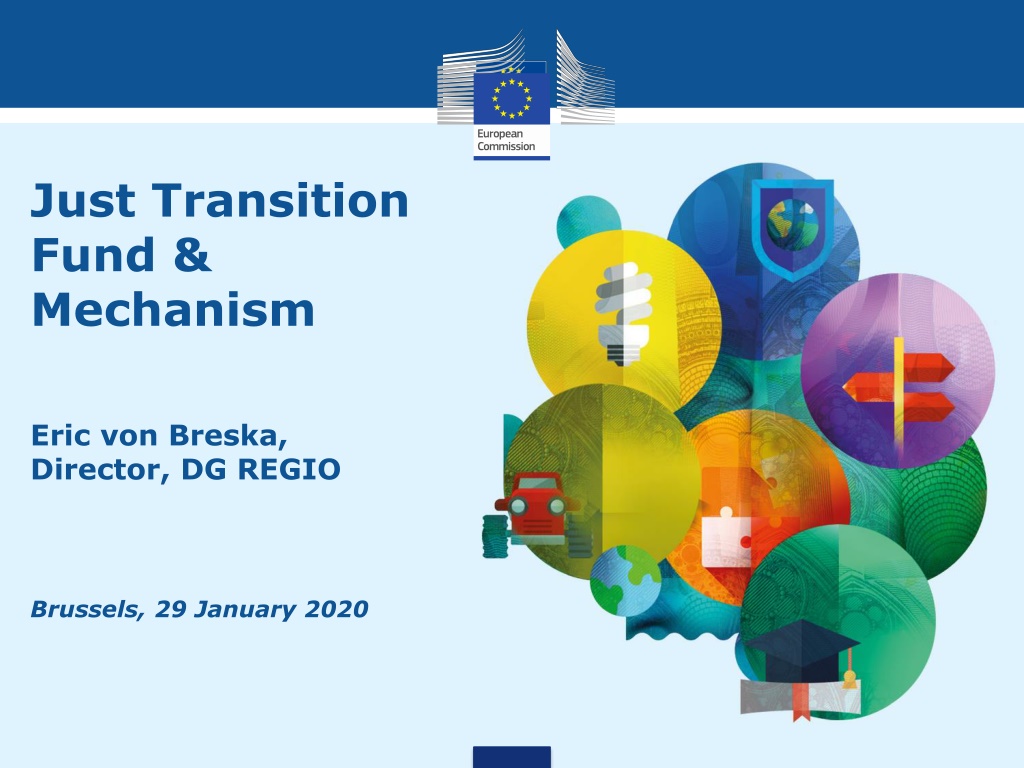 European Commission

Just Transition Fund & Mechanism

Eric von Breska, Director, DG REGIO

Brussels, 29 January 2020